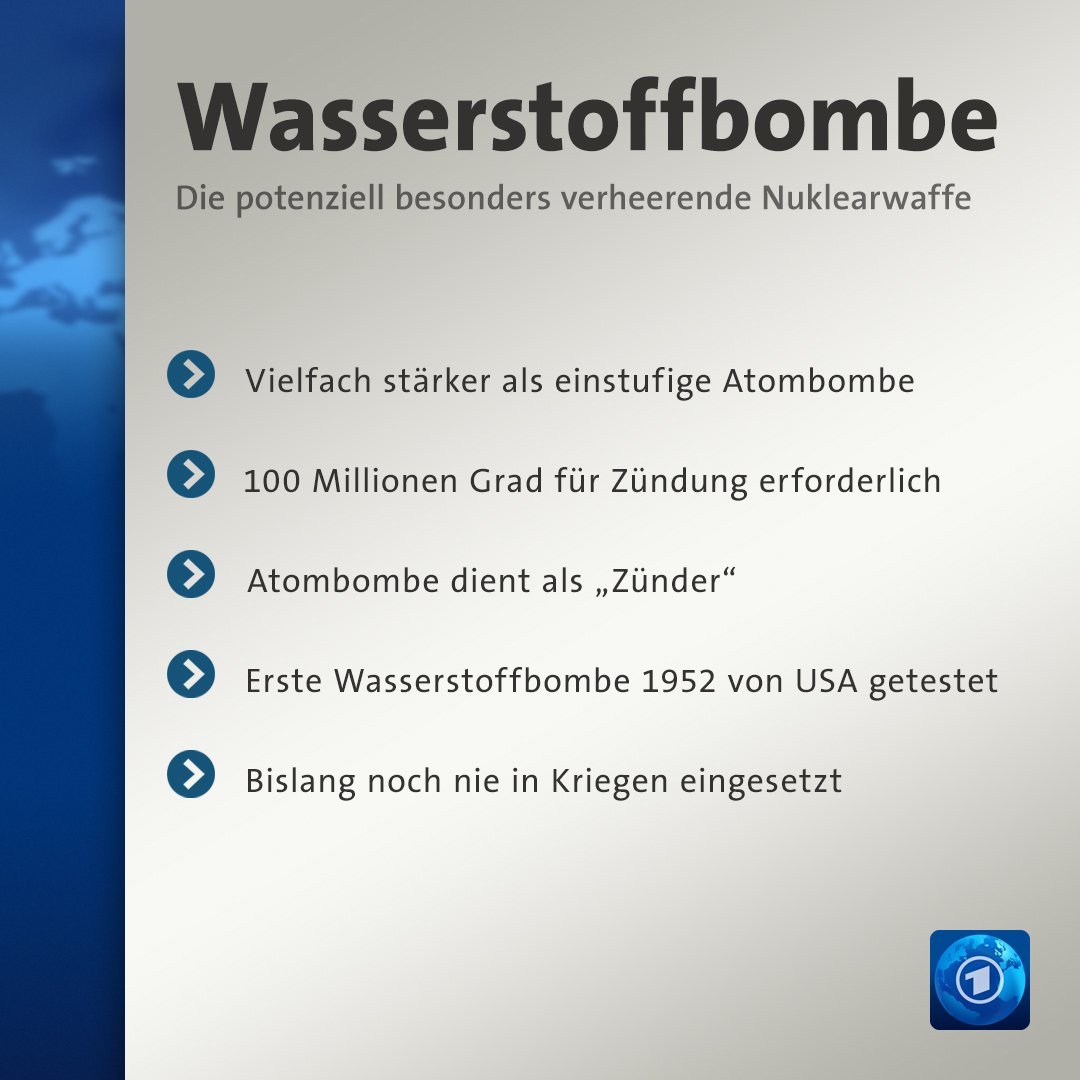 Wasserstoffbombe

Die potenziell besonders verheerende Nuklearwaffe

Vielfach stärker als einstufige Atombombe

100 Millionen Grad für Zündung erforderlich

Atombombe dient als „Zünder“

Erste Wasserstoffbombe 1952 von USA getestet

Bislang noch nie in Kriegen eingesetzt

1